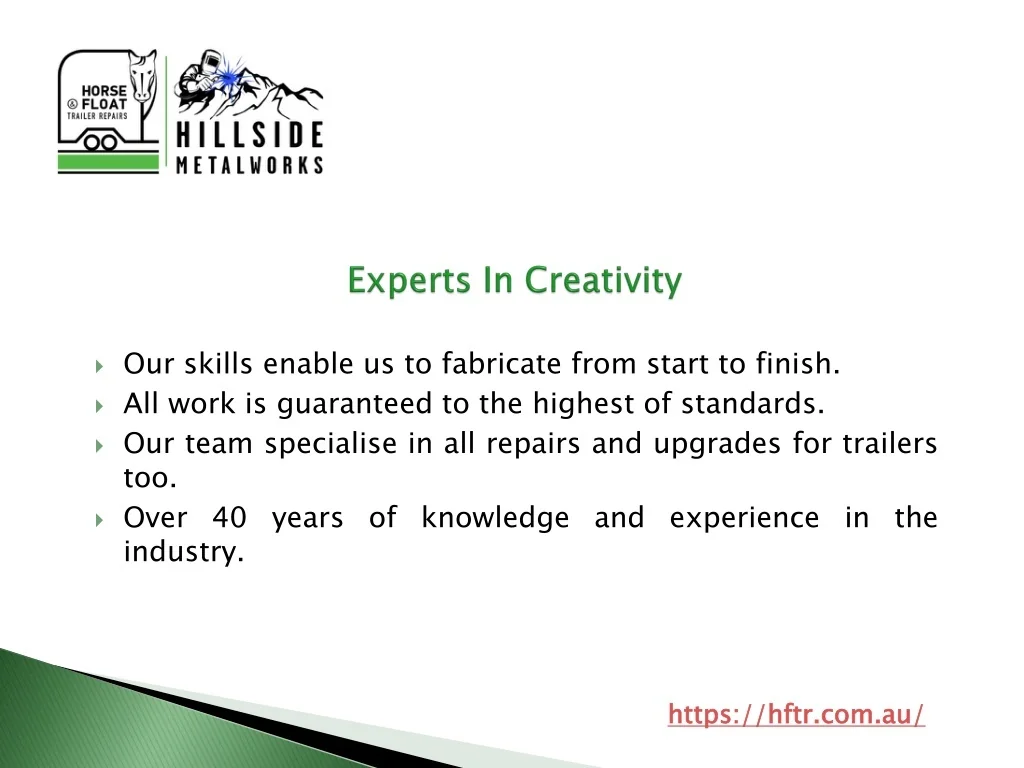 HORSE & FLOAT TRAILER REPAIRS

HILLSIDE METALWORKS

Experts In Creativity

Our skills enable us to fabricate from start to finish.
All work is guaranteed to the highest of standards.
Our team specialise in all repairs and upgrades for trailers too.
Over 40 years of knowledge and experience in the industry.

https://hftr.com.au/